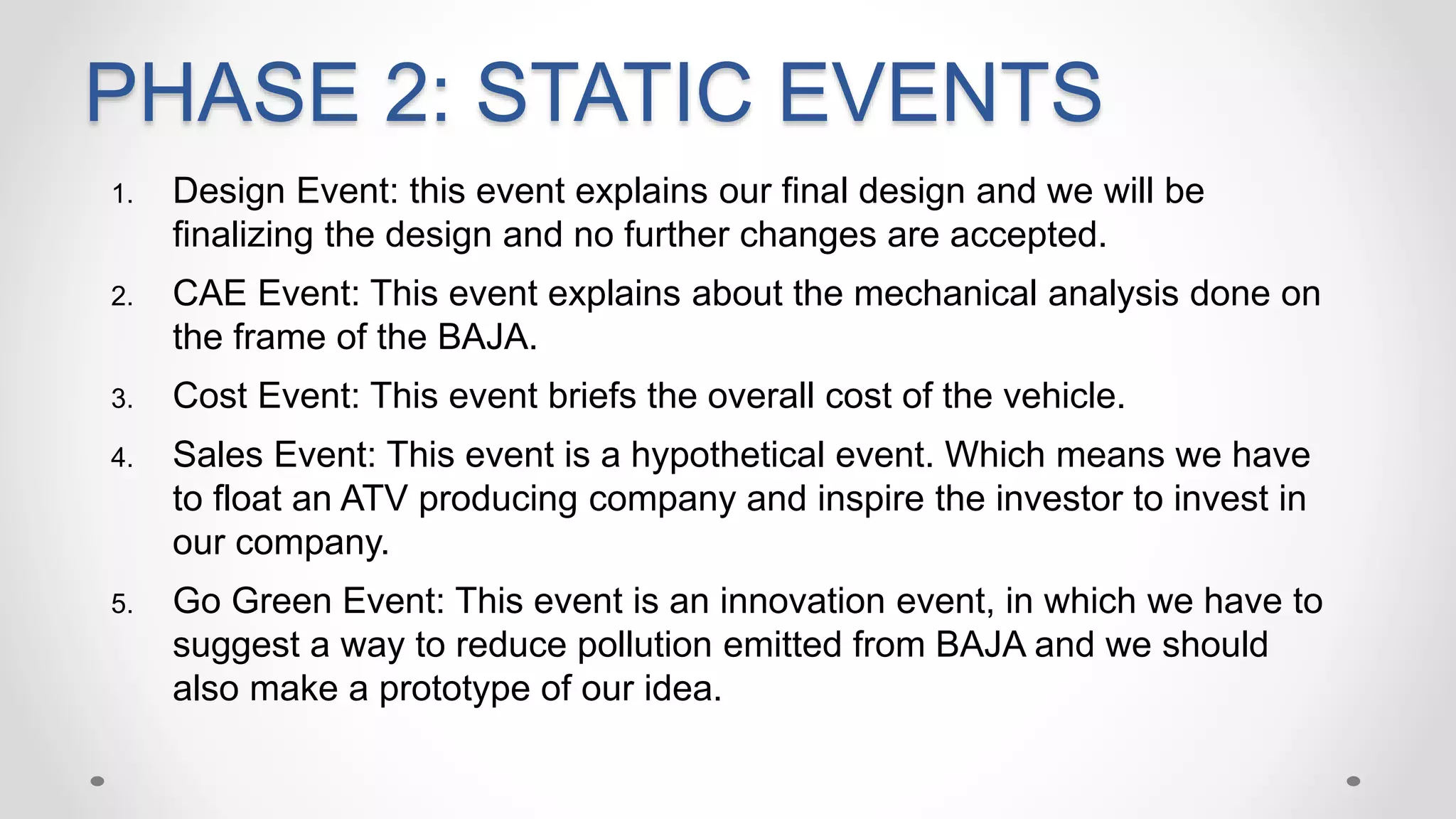 PHASE 2: STATIC EVENTS

1. Design Event: this event explains our final design and we will be finalizing the design and no further changes are accepted.
2. CAE Event: This event explains about the mechanical analysis done on the frame of the BAJA.
3. Cost Event: This event briefs the overall cost of the vehicle.
4. Sales Event: This event is a hypothetical event. Which means we have to float an ATV producing company and inspire the investor to invest in our company.
5. Go Green Event: This event is an innovation event, in which we have to suggest a way to reduce pollution emitted from BAJA and we should also make a prototype of our idea.